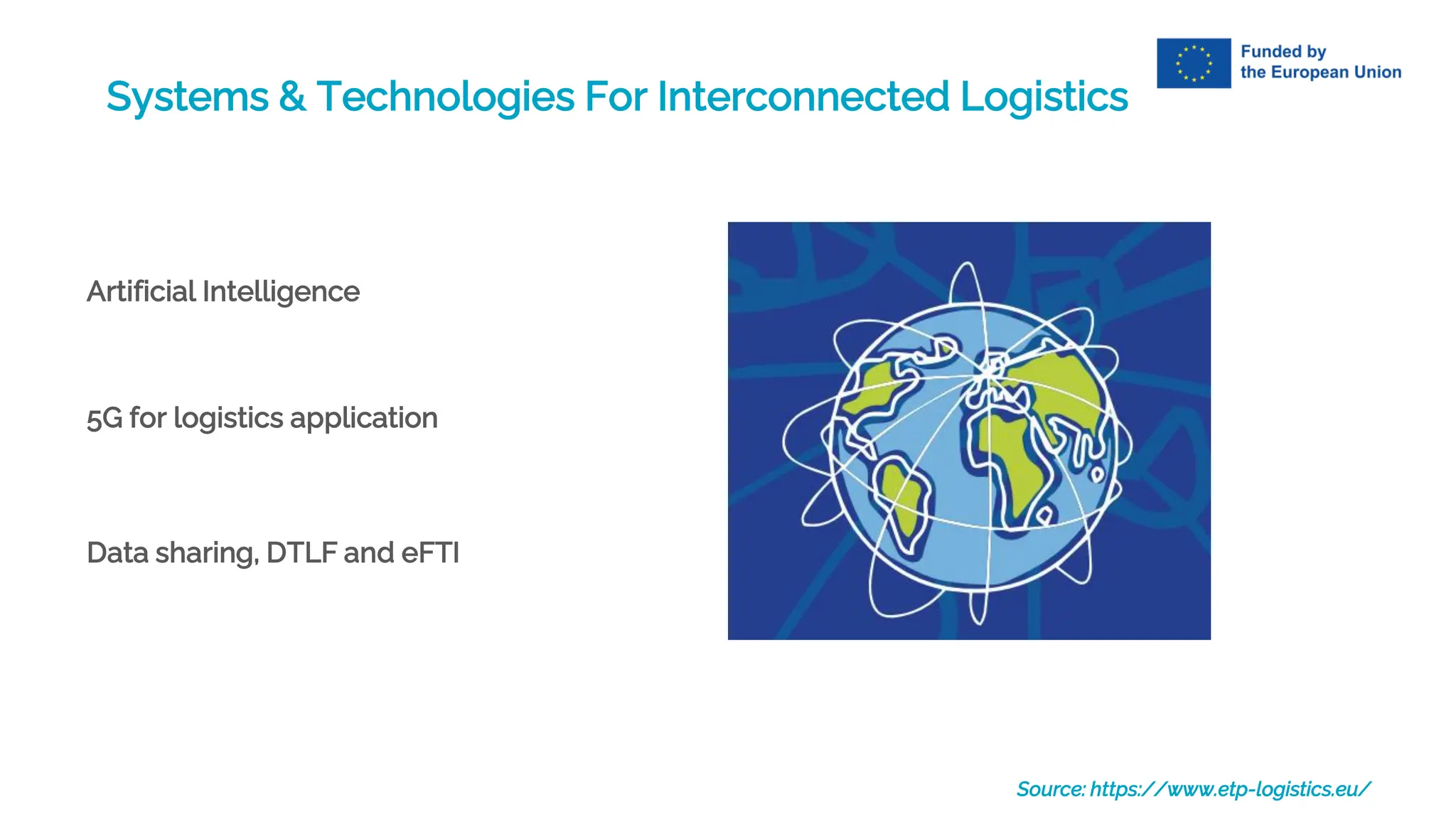 Funded by
the European Union

Systems & Technologies For Interconnected Logistics

Artificial Intelligence

5G for logistics application

Data sharing, DTLF and eFTI

Source: https://www.etp-logistics.eu/